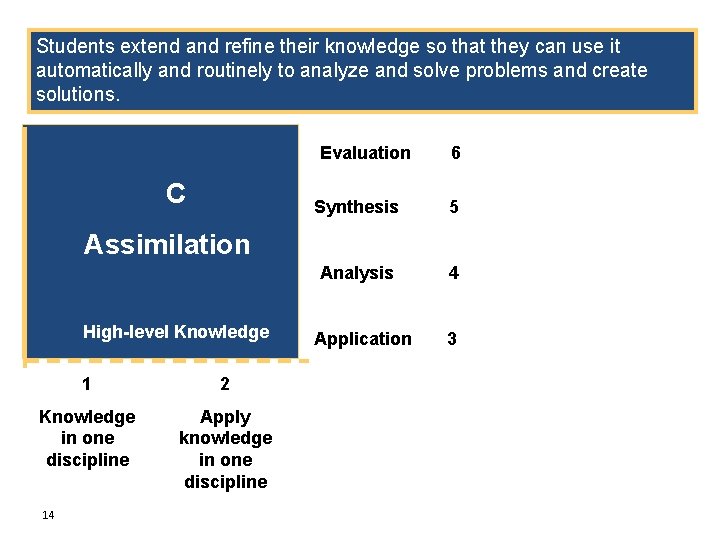 Students extend and refine their knowledge so that they can use it automatically and routinely to analyze and solve problems and create solutions.

C

Assimilation

High-level Knowledge

Evaluation 6

Synthesis 5

Analysis 4

Application 3

1

Knowledge in one discipline

2

Apply knowledge in one discipline

14